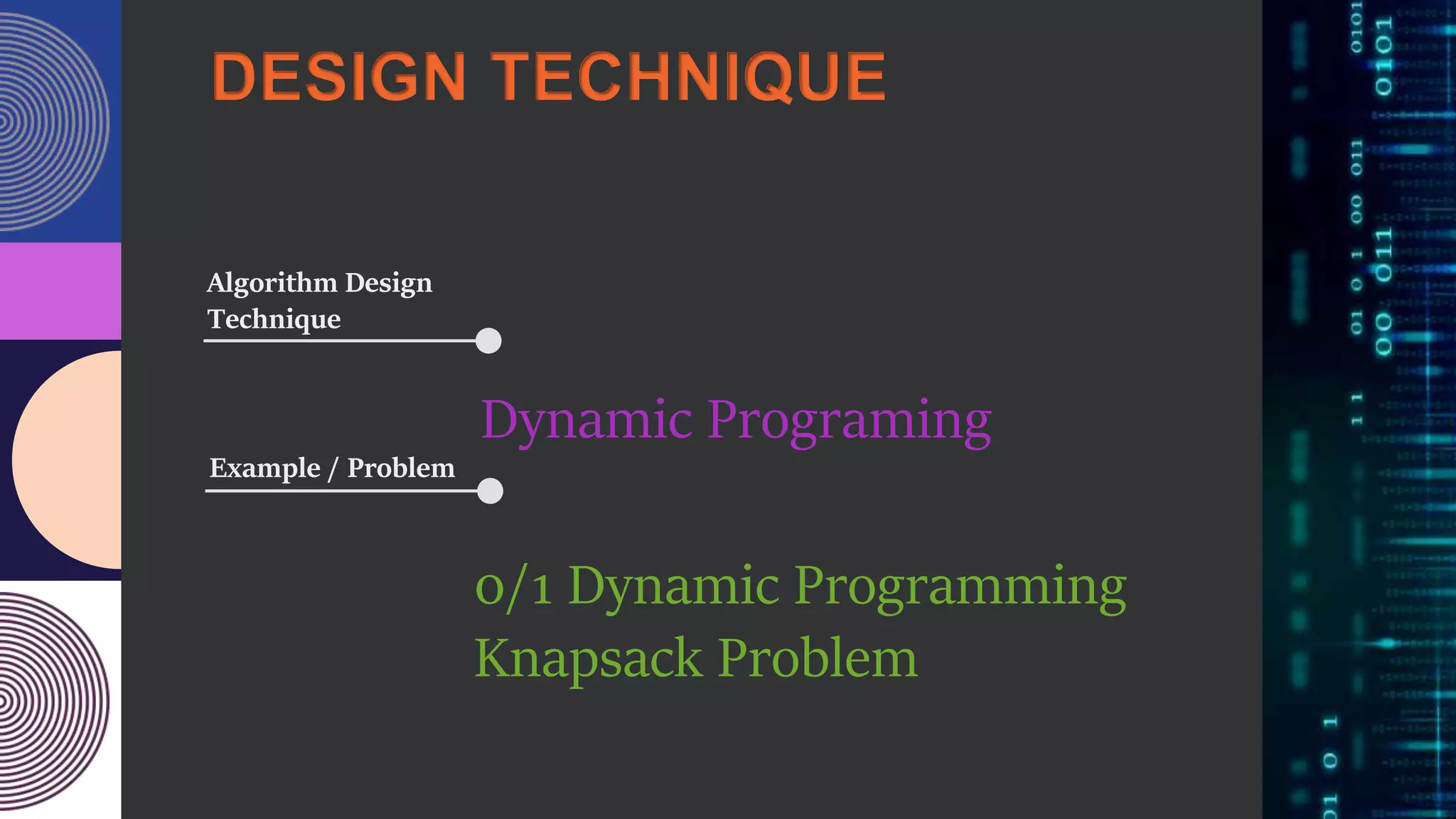 DESIGN TECHNIQUE

Algorithm Design Technique

Dynamic Programing

Example / Problem

0/1 Dynamic Programming Knapsack Problem